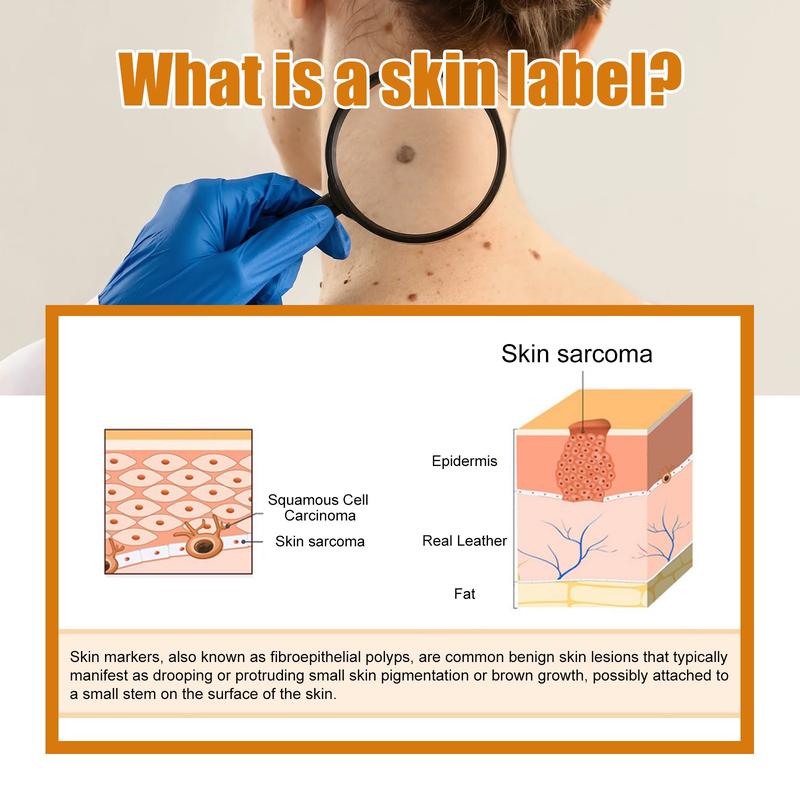 What is a skin label?

Squamous Cell Carcinoma

Skin sarcoma

Skin sarcoma

Epidermis

Real Leather

Fat

Skin markers, also known as fibroepithelial polyps, are common benign skin lesions that typically manifest as drooping or protruding small skin pigmentation or brown growth, possibly attached to a small stem on the surface of the skin.